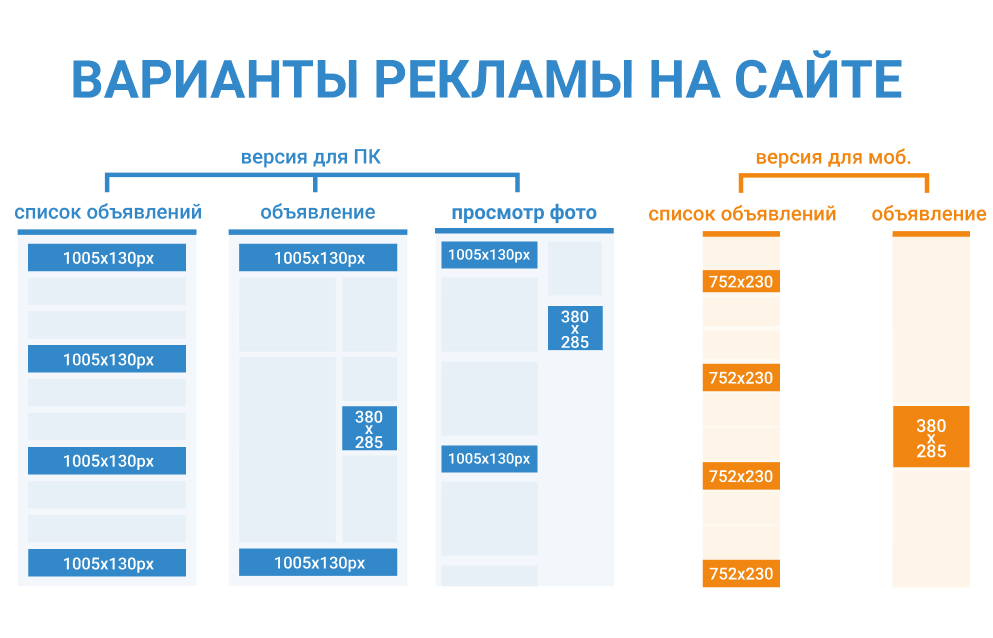 ВАРИАНТЫ РЕКЛАМЫ НА САЙТЕ

версия для ПК

список объявлений

1005x130px

1005x130px

1005x130px

1005x130px

объявление

1005x130px

380
x
285

1005x130px

просмотр фото

1005x130px

380
x
285

1005x130px

версия для моб.

список объявлений

752x230

752x230

752x230

752x230

объявление

380
x
285